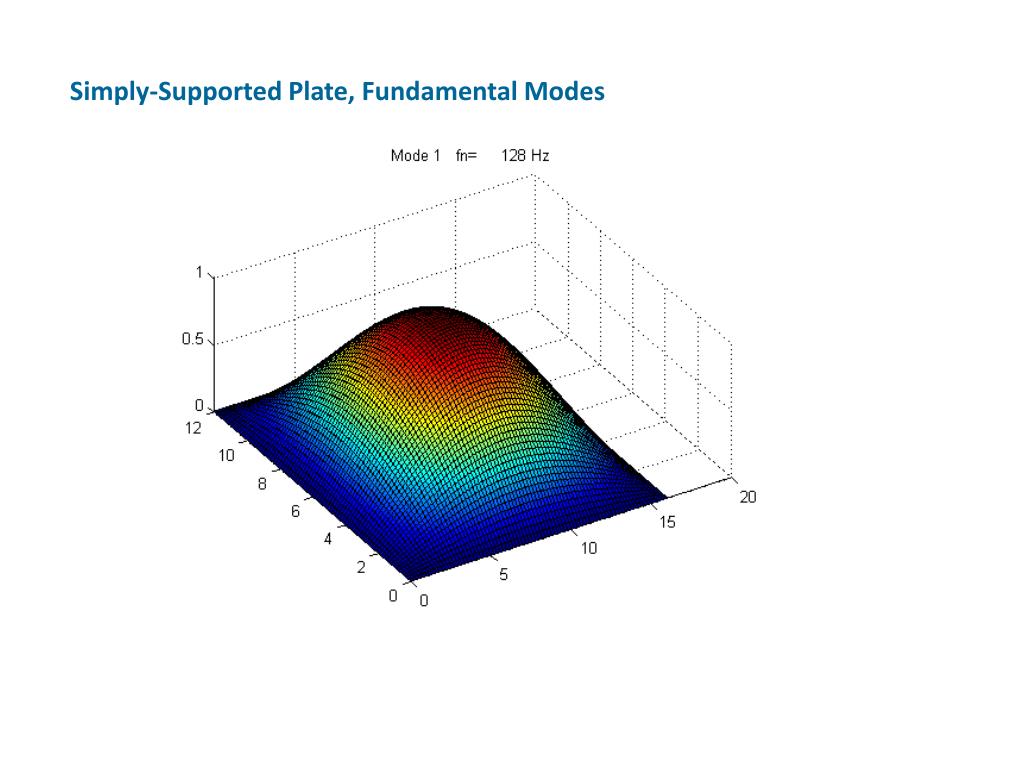 Simply-Supported Plate, Fundamental Modes

Mode 1 fn= 128 Hz

1
0.5
0
12
10
8
6
4
2
0
0
5
10
15
20